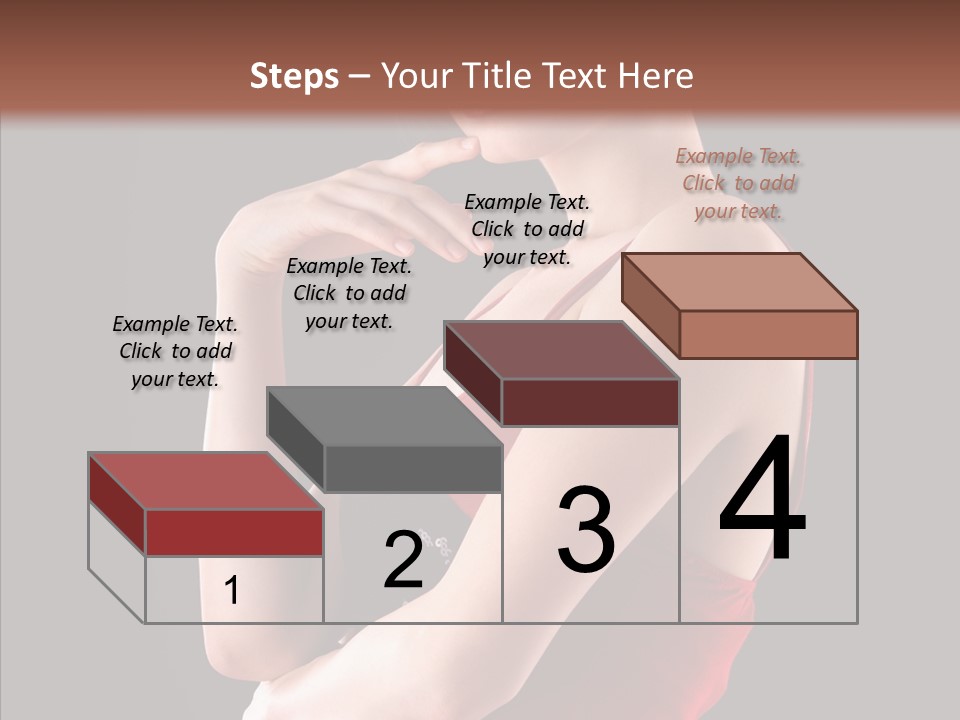 Steps – Your Title Text Here

Example Text. Click to add your text.

Example Text. Click to add your text.

Example Text. Click to add your text.

Example Text. Click to add your text.

1

2

3

4